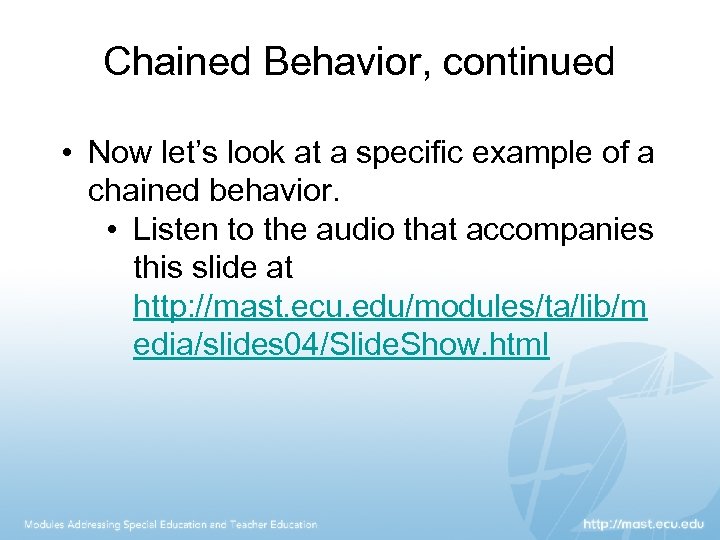 Chained Behavior, continued

• Now let's look at a specific example of a chained behavior.
  • Listen to the audio that accompanies this slide at http://mast.ecu.edu/modules/ta/lib/media/slides04/SlideShow.html

Modules Addressing Special Education and Teacher Education

http://mast.ecu.edu